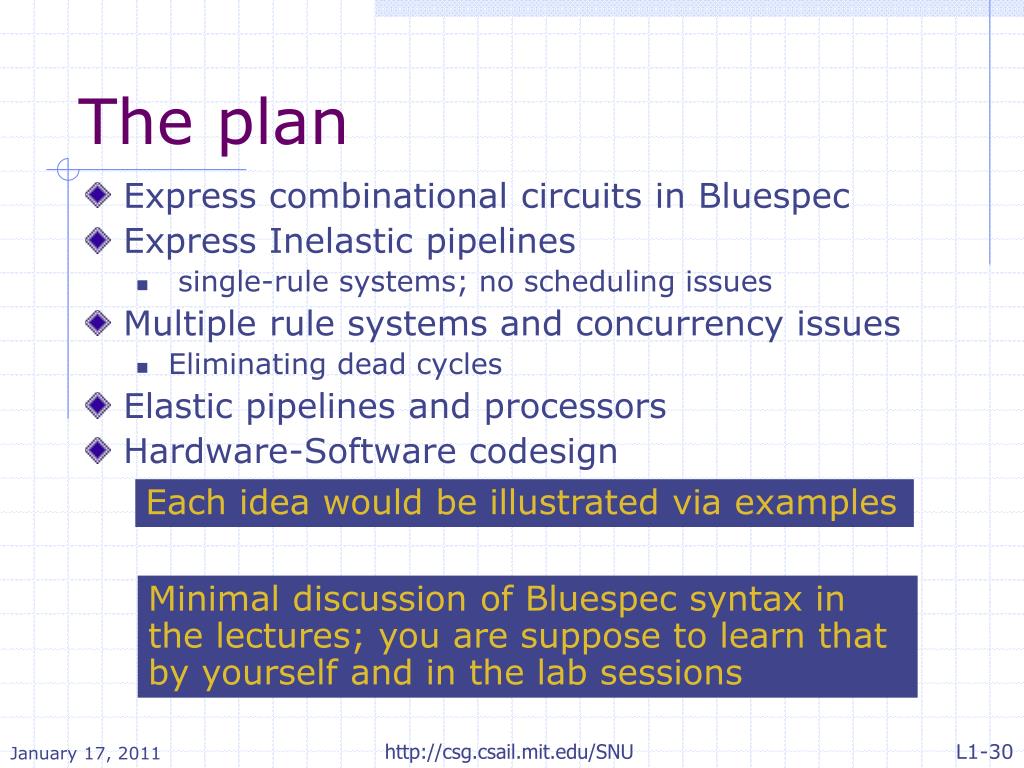 The plan

Express combinational circuits in Bluespec

Express Inelastic pipelines

single-rule systems; no scheduling issues

Multiple rule systems and concurrency issues

Eliminating dead cycles

Elastic pipelines and processors

Hardware-Software codesign

Each idea would be illustrated via examples

Minimal discussion of Bluespec syntax in the lectures; you are suppose to learn that by yourself and in the lab sessions

January 17, 2011

http://csg.csail.mit.edu/SNU

L1-30